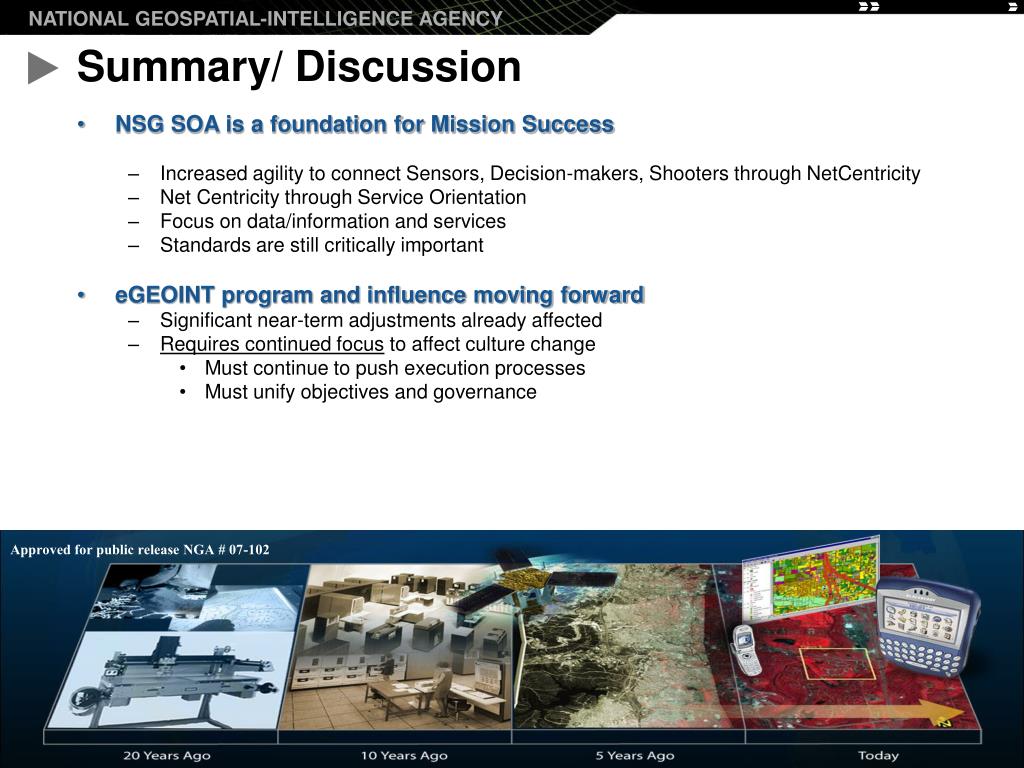 NATIONAL GEOSPATIAL-INTELLIGENCE AGENCY

Summary/ Discussion

• NSG SOA is a foundation for Mission Success

– Increased agility to connect Sensors, Decision-makers, Shooters through NetCentricity
– Net Centricity through Service Orientation
– Focus on data/information and services
– Standards are still critically important

• eGEOINT program and influence moving forward
– Significant near-term adjustments already affected
– Requires continued focus to affect culture change
• Must continue to push execution processes
• Must unify objectives and governance

Approved for public release NGA # 07-102

20 Years Ago
10 Years Ago
5 Years Ago
Today